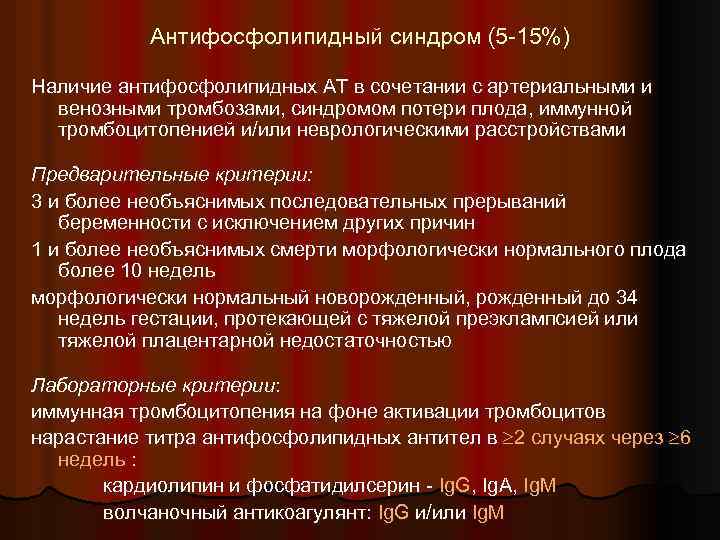 Антифосфолипидный синдром (5-15%)

Наличие антифосфолипидных АТ в сочетании с артериальными и венозными тромбозами, синдромом потери плода, иммунной тромбоцитопенией и/или неврологическими расстройствами

Предварительные критерии:

3 и более необъяснимых последовательных прерываний беременности с исключением других причин

1 и более необъяснимых смерти морфологически нормального плода более 10 недель

морфологически нормальный новорожденный, рожденный до 34 недель гестации, протекающей с тяжелой преэклампсией или тяжелой плацентарной недостаточностью

Лабораторные критерии:

иммунная тромбоцитопения на фоне активации тромбоцитов

нарастание титра антифосфолипидных антител в $\geq$2 случаях через $\geq$6 недель :

кардиолипин и фосфатидилсерин - IgG, IgA, IgM

волчаночный антикоагулянт: IgG и/или IgM